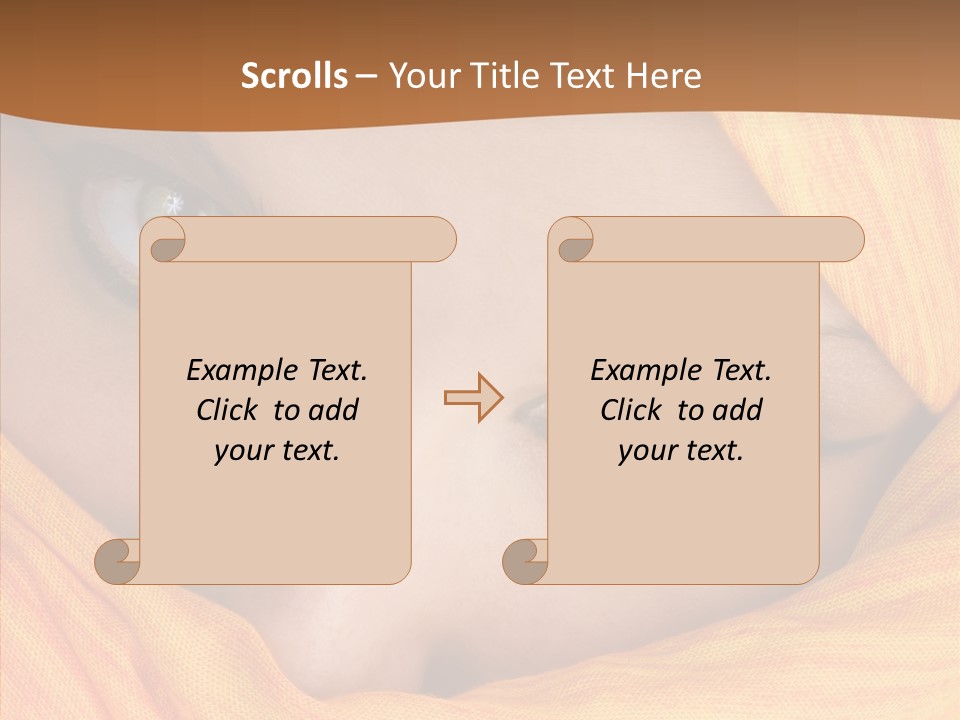 Scrolls – Your Title Text Here

Example Text. Click to add your text.

Example Text. Click to add your text.